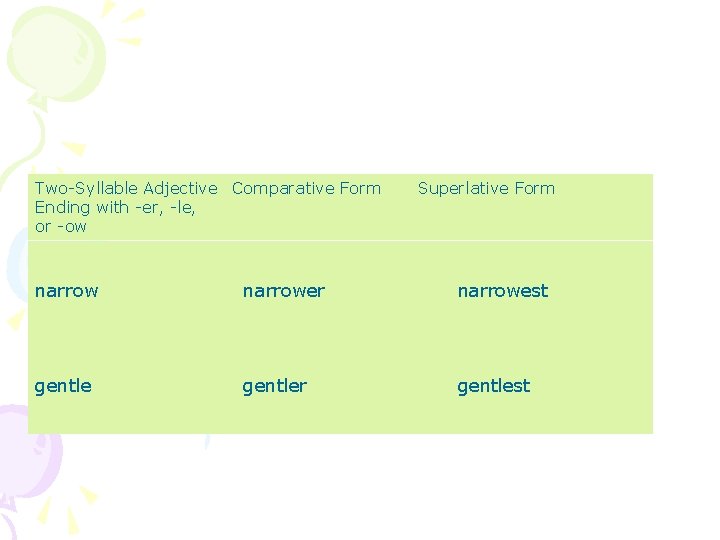 | Two-Syllable Adjective Ending with -er, -le, or -ow | Comparative Form | Superlative Form |
|---|---|---|
| narrow | narrower | narrowest |
| gentle | gentler | gentlest |